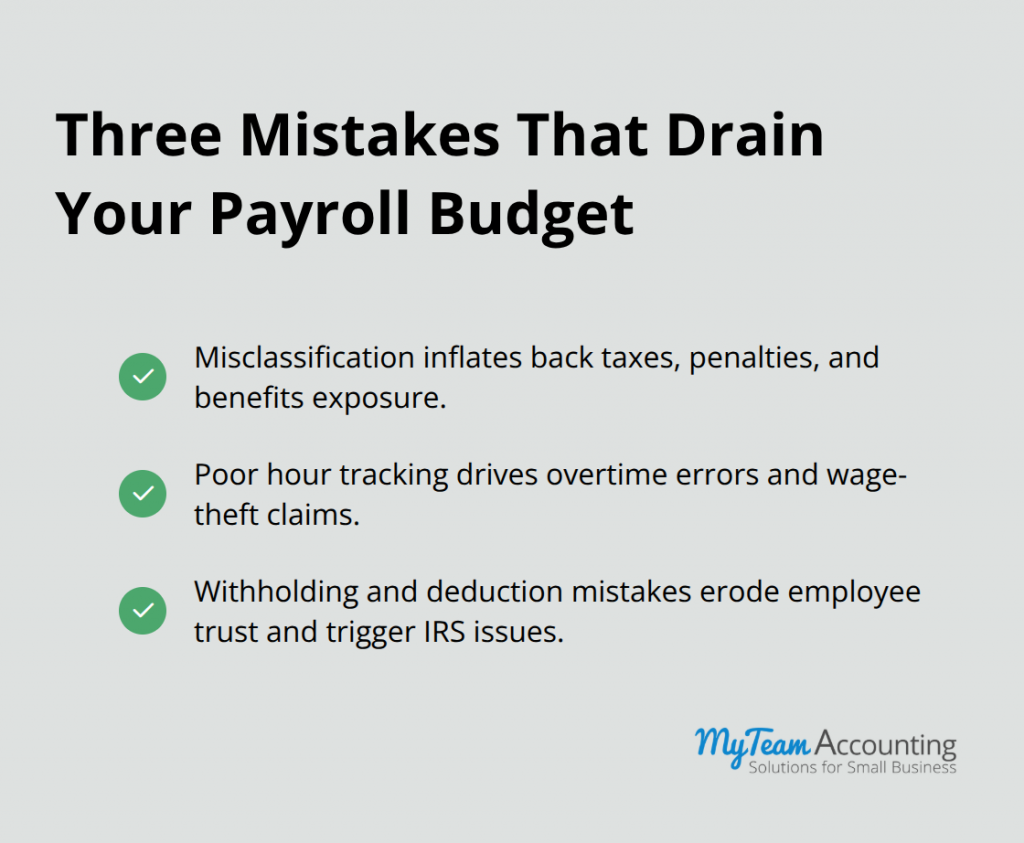 Three Mistakes That Drain Your Payroll Budget

Misclassification inflates back taxes, penalties, and benefits exposure.

Poor hour tracking drives overtime errors and wage-theft claims.

Withholding and deduction mistakes erode employee trust and trigger IRS issues.

MyTeam Accounting
Solutions for Small Business